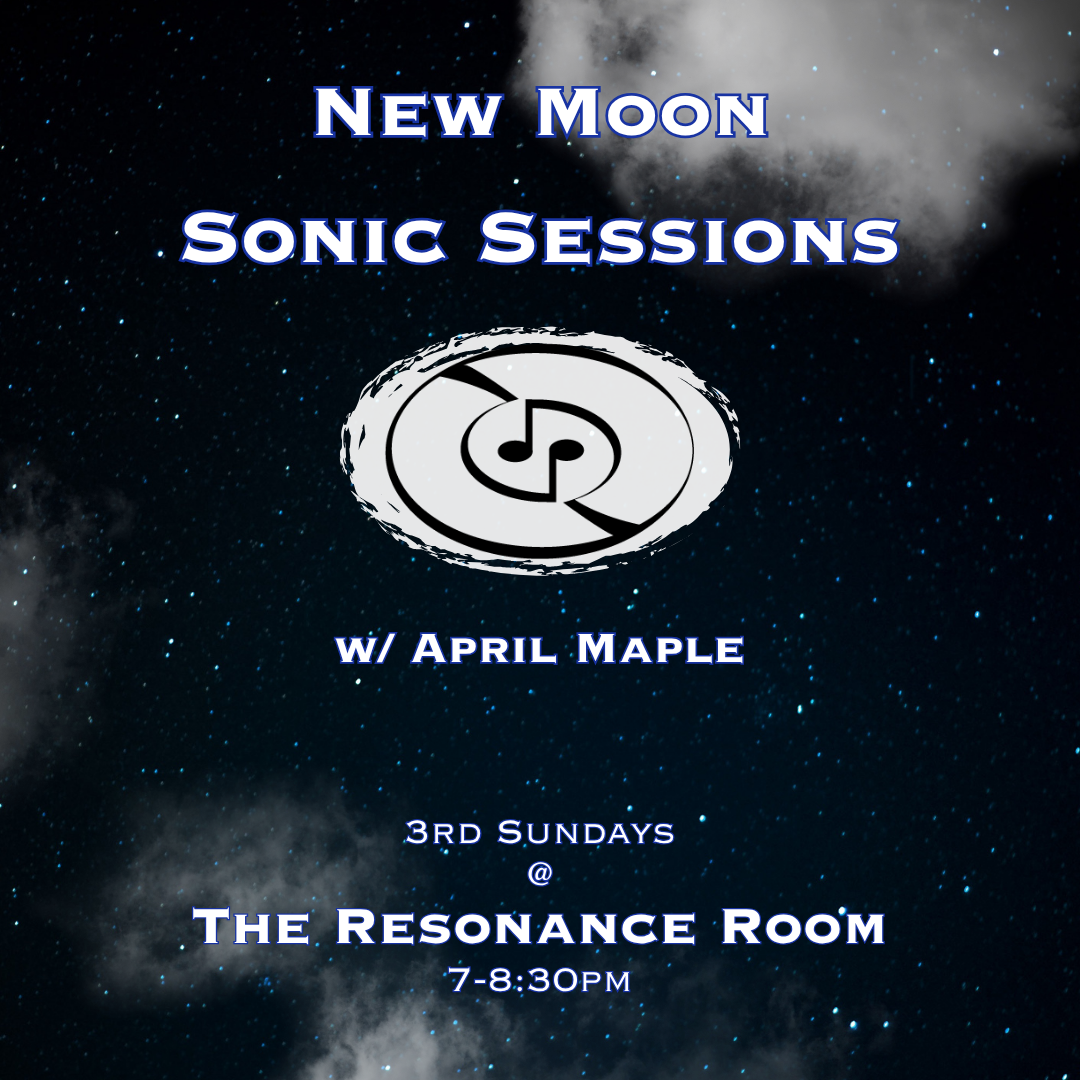 New Moon
Sonic Sessions

w/ April Maple

3rd Sundays
@
The Resonance Room
7-8:30pm